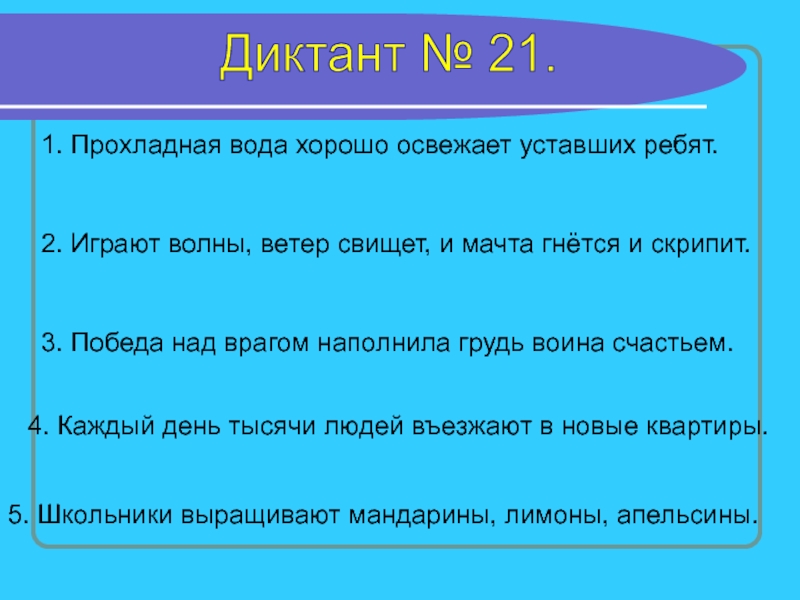 Диктант № 21.

1. Прохладная вода хорошо освежает уставших ребят.

2. Играют волны, ветер свищет, и мачта гнётся и скрипит.

3. Победа над врагом наполнила грудь воина счастьем.

4. Каждый день тысячи людей въезжают в новые квартиры.

5. Школьники выращивают мандарины, лимоны, апельсины.